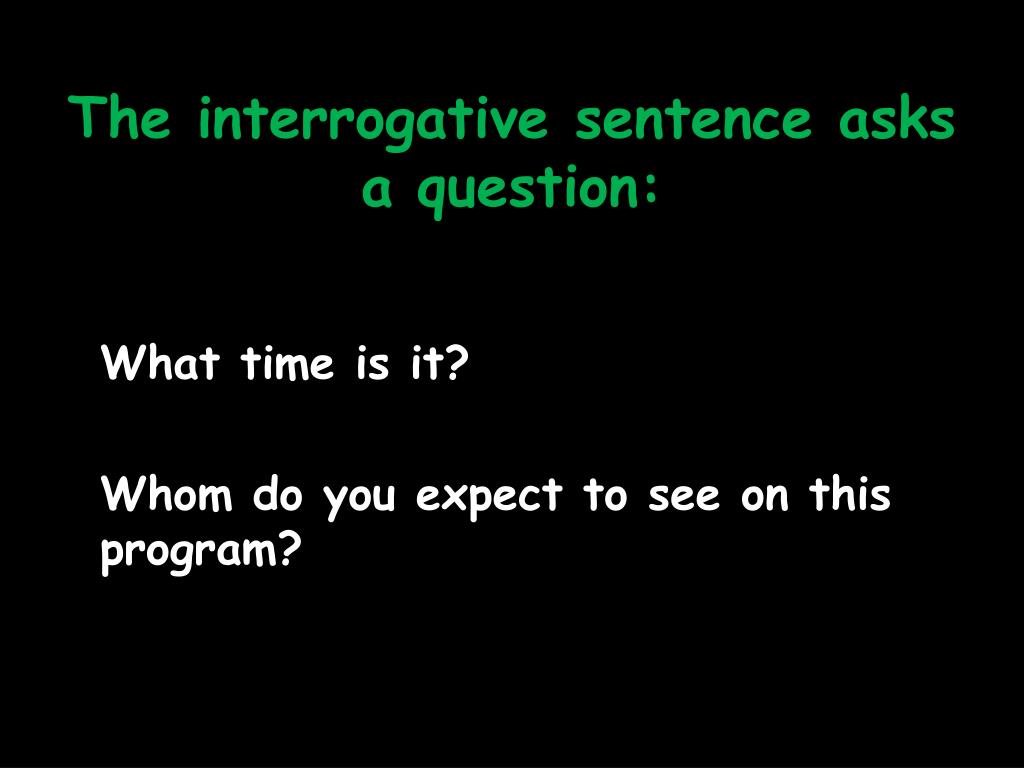 The interrogative sentence asks a question:

What time is it?

Whom do you expect to see on this program?